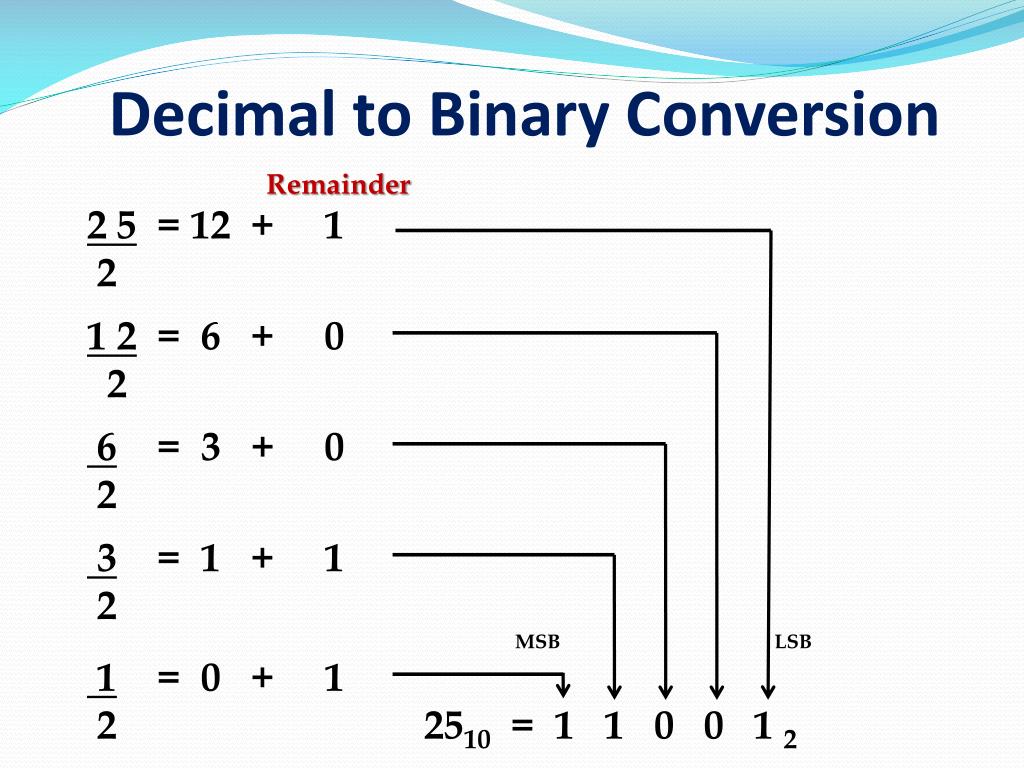 Decimal to Binary Conversion

Remainder

$\frac{25}{2} = 12 + 1$

$\frac{12}{2} = 6 + 0$

$\frac{6}{2} = 3 + 0$

$\frac{3}{2} = 1 + 1$

$\frac{1}{2} = 0 + 1$

MSB

LSB

$25_{10} = 1\ 1\ 0\ 0\ 1_2$